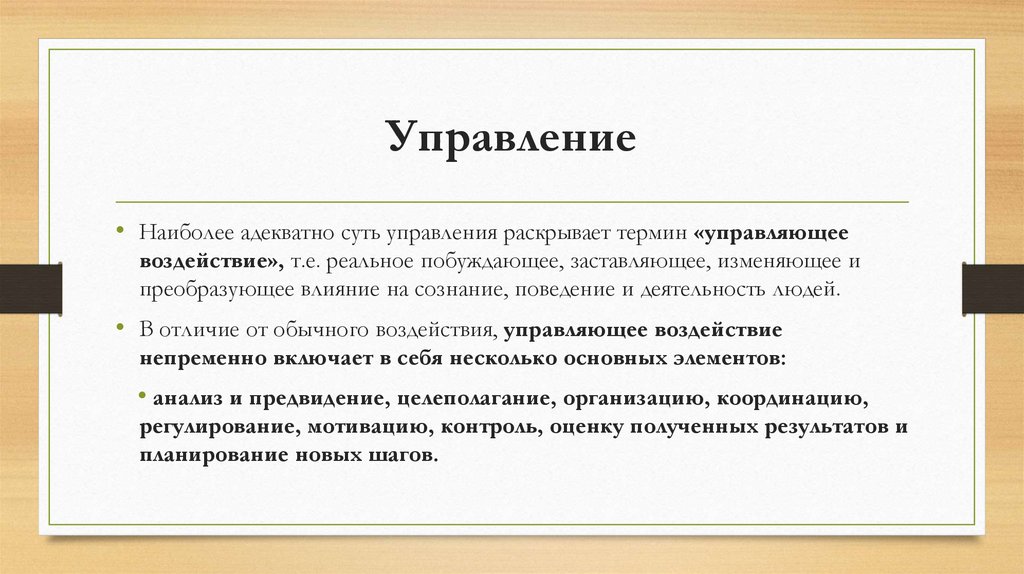 Управление

• Наиболее адекватно суть управления раскрывает термин «управляющее воздействие», т.е. реальное побуждающее, заставляющее, изменяющее и преобразующее влияние на сознание, поведение и деятельность людей.

• В отличие от обычного воздействия, управляющее воздействие непременно включает в себя несколько основных элементов:

• анализ и предвидение, целеполагание, организацию, координацию, регулирование, мотивацию, контроль, оценку полученных результатов и планирование новых шагов.